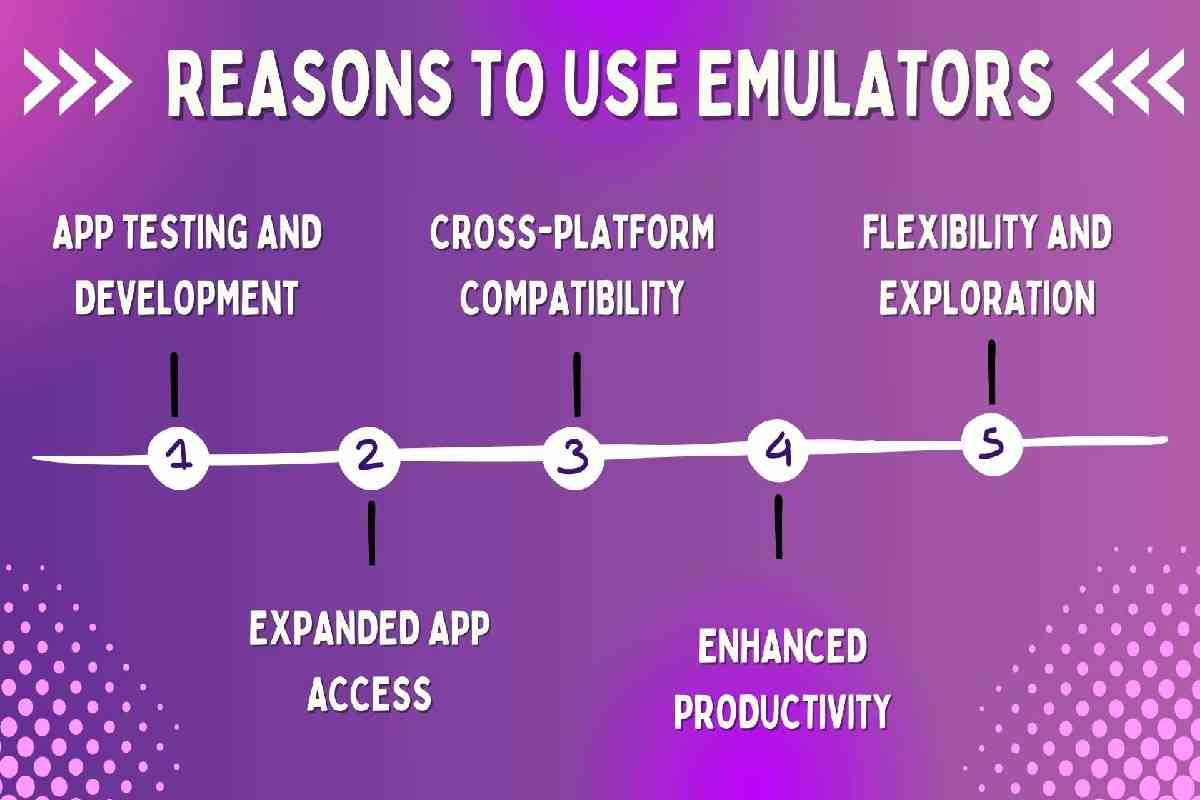 REASONS TO USE EMULATORS

APP TESTING AND DEVELOPMENT

CROSS-PLATFORM COMPATIBILITY

FLEXIBILITY AND EXPLORATION

1

2

3

4

5

EXPANDED APP ACCESS

ENHANCED PRODUCTIVITY